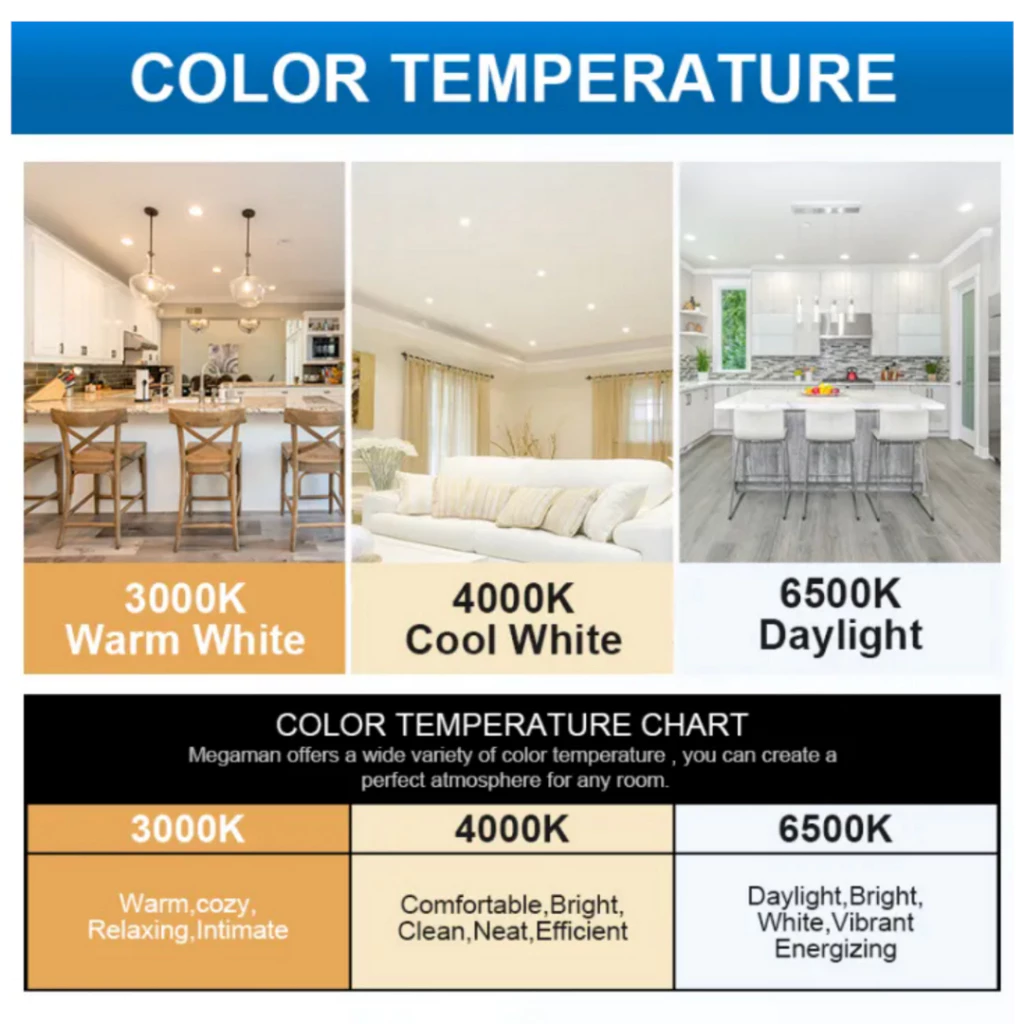 COLOR TEMPERATURE

3000K
Warm White

4000K
Cool White

6500K
Daylight

COLOR TEMPERATURE CHART
Megaman offers a wide variety of color temperature , you can create a perfect atmosphere for any room.

| 3000K | 4000K | 6500K |
|---|---|---|
| Warm,cozy, Relaxing,Intimate | Comfortable,Bright, Clean,Neat,Efficient | Daylight,Bright, White,Vibrant Energizing |